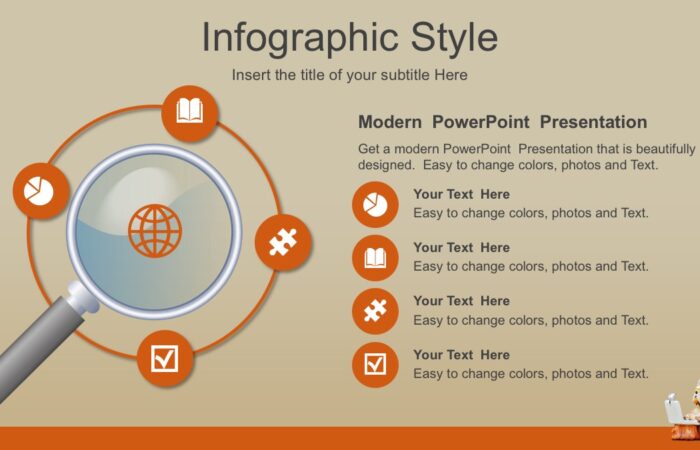 Infographic Style

Insert the title of your subtitle Here

Modern PowerPoint Presentation

Get a modern PowerPoint Presentation that is beautifully designed. Easy to change colors, photos and Text.

Your Text Here
Easy to change colors, photos and Text.

Your Text Here
Easy to change colors, photos and Text.

Your Text Here
Easy to change colors, photos and Text.

Your Text Here
Easy to change colors, photos and Text.